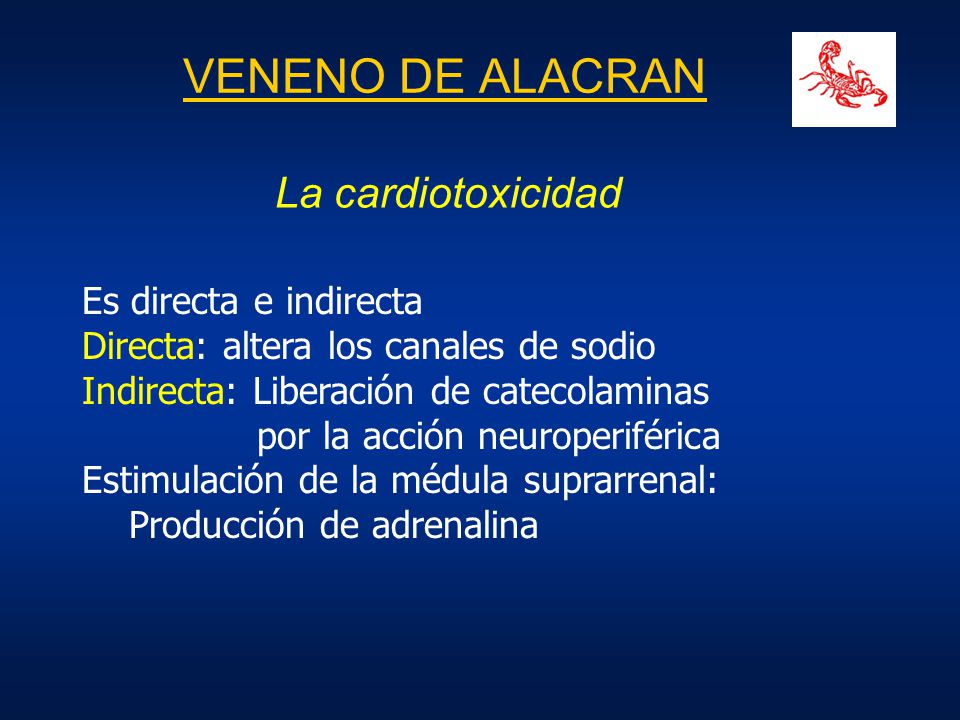 VENENO DE ALACRAN

La cardiotoxicidad

Es directa e indirecta
Directa: altera los canales de sodio
Indirecta: Liberación de catecolaminas por la acción neuroperiférica
Estimulación de la médula suprarrenal: Producción de adrenalina